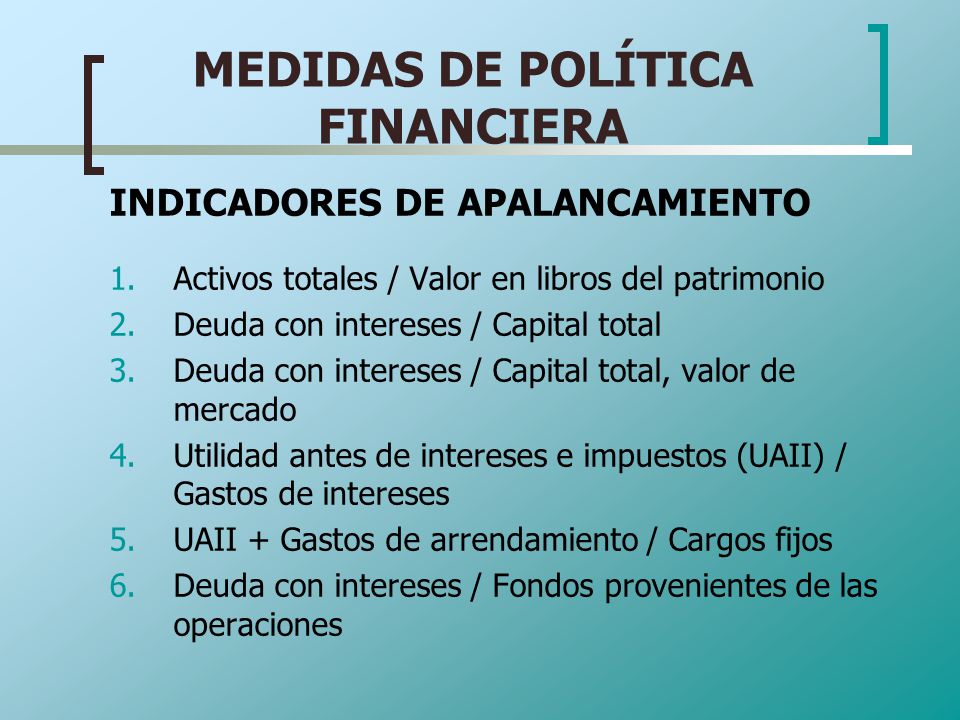 MEDIDAS DE POLÍTICA FINANCIERA

INDICADORES DE APALANCAMIENTO

1. Activos totales / Valor en libros del patrimonio
2. Deuda con intereses / Capital total
3. Deuda con intereses / Capital total, valor de mercado
4. Utilidad antes de intereses e impuestos (UAII) / Gastos de intereses
5. UAII + Gastos de arrendamiento / Cargos fijos
6. Deuda con intereses / Fondos provenientes de las operaciones